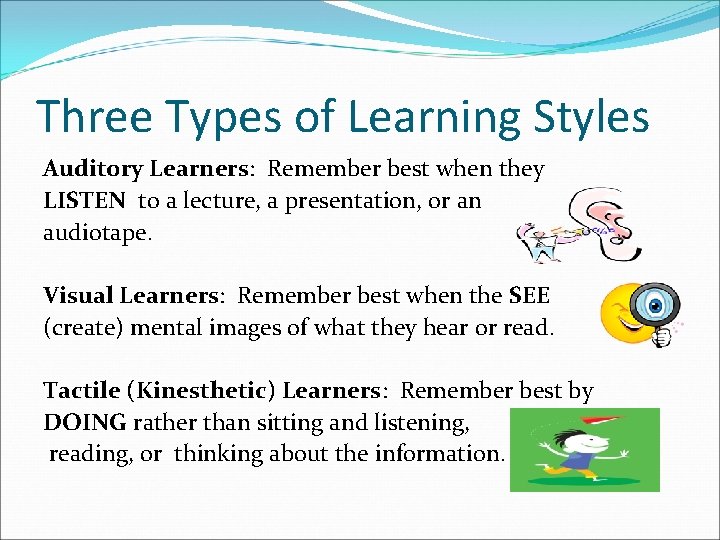 Three Types of Learning Styles

Auditory Learners: Remember best when they LISTEN to a lecture, a presentation, or an audiotape.

Visual Learners: Remember best when the SEE (create) mental images of what they hear or read.

Tactile (Kinesthetic) Learners: Remember best by DOING rather than sitting and listening, reading, or thinking about the information.